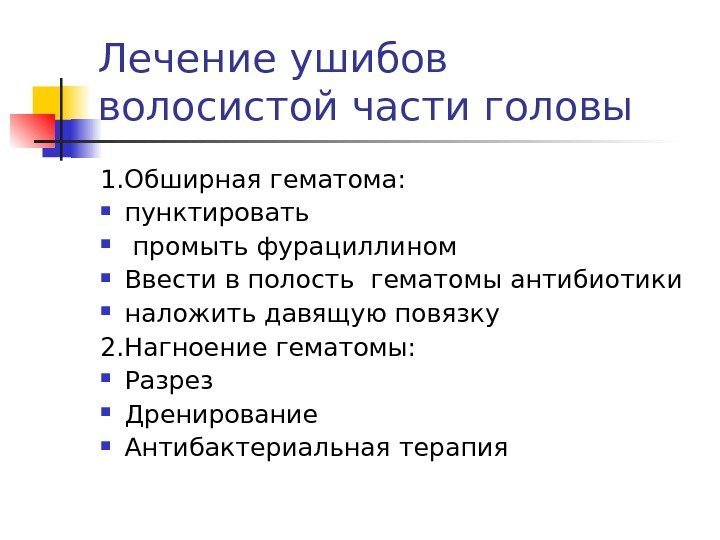 Лечение ушибов волосистой части головы

1.Обширная гематома:
- пунктировать
- промыть фурациллином
- Ввести в полость гематомы антибиотики
- наложить давящую повязку

2.Нагноение гематомы:
- Разрез
- Дренирование
- Антибактериальная терапия